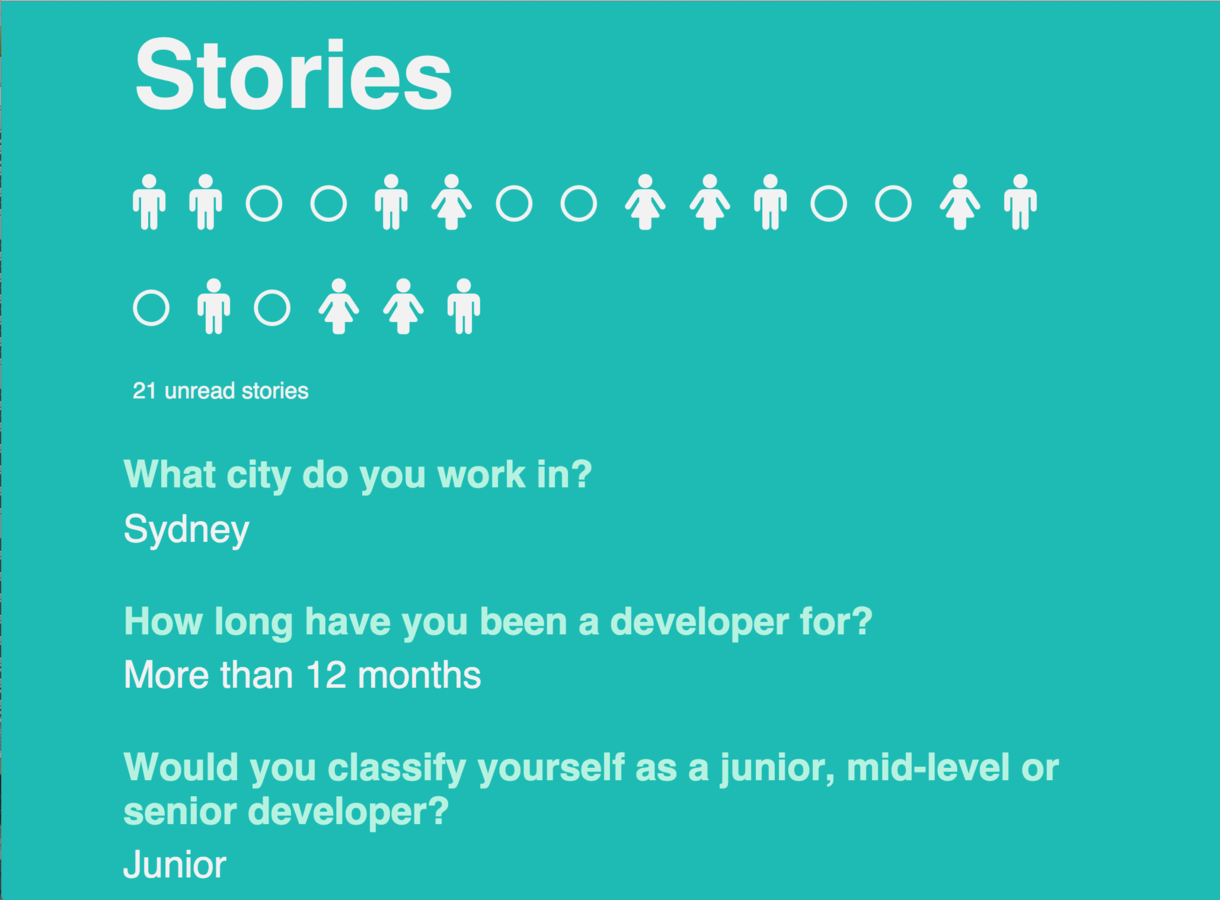 Stories

21 unread stories

What city do you work in?

Sydney

How long have you been a developer for?

More than 12 months

Would you classify yourself as a junior, mid-level or senior developer?

Junior